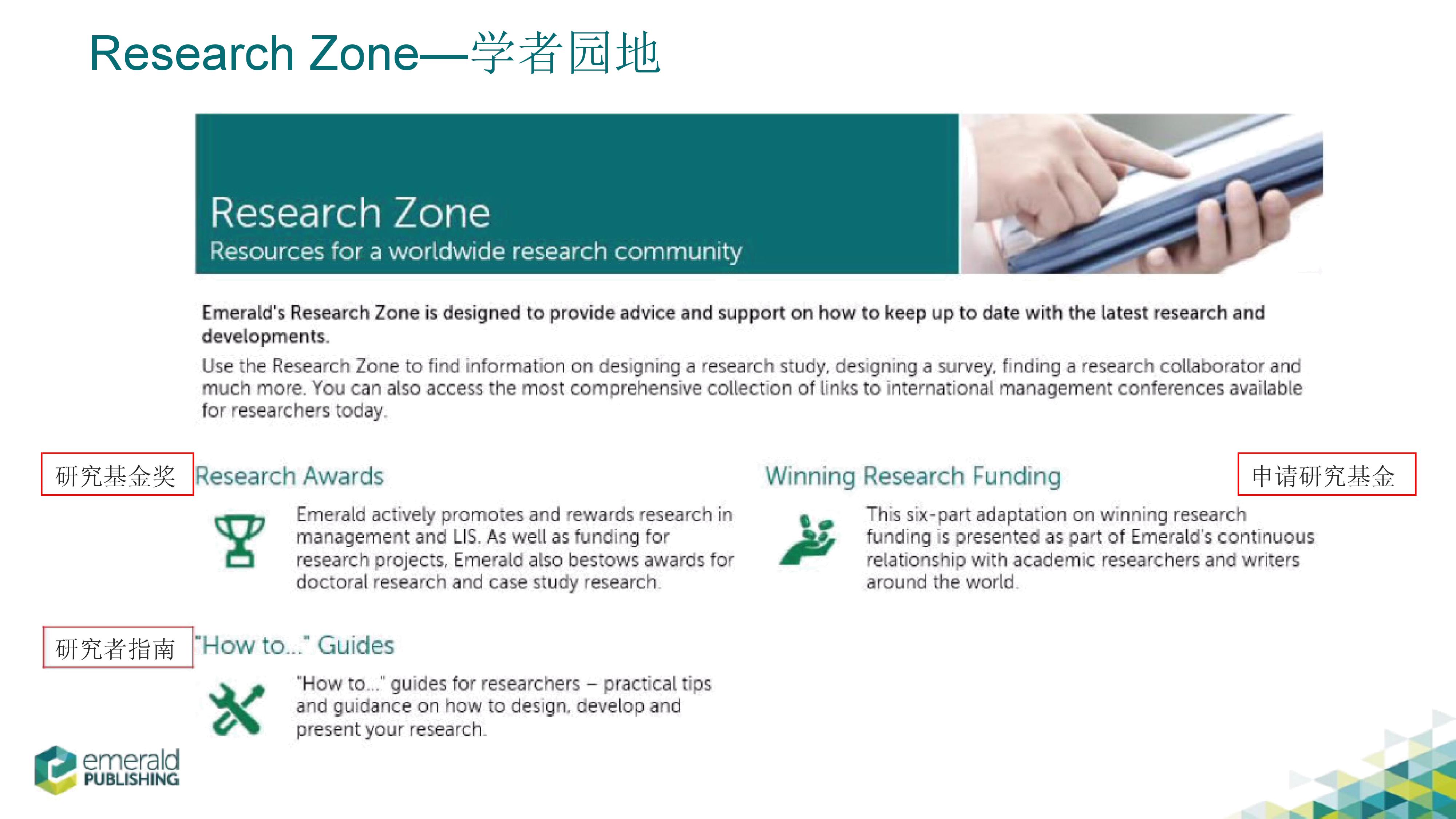 Research Zone—学者园地

Research Zone
Resources for a worldwide research community

Emerald's Research Zone is designed to provide advice and support on how to keep up to date with the latest research and developments.

Use the Research Zone to find information on designing a research study, designing a survey, finding a research collaborator and much more. You can also access the most comprehensive collection of links to international management conferences available for researchers today.

研究基金奖

Research Awards

Emerald actively promotes and rewards research in management and LIS. As well as funding for research projects, Emerald also bestows awards for doctoral research and case study research.

Winning Research Funding

申请研究基金

This six-part adaptation on winning research funding is presented as part of Emerald's continuous relationship with academic researchers and writers around the world.

研究者指南

"How to..." Guides

"How to..." guides for researchers – practical tips and guidance on how to design, develop and present your research.

emerald PUBLISHING